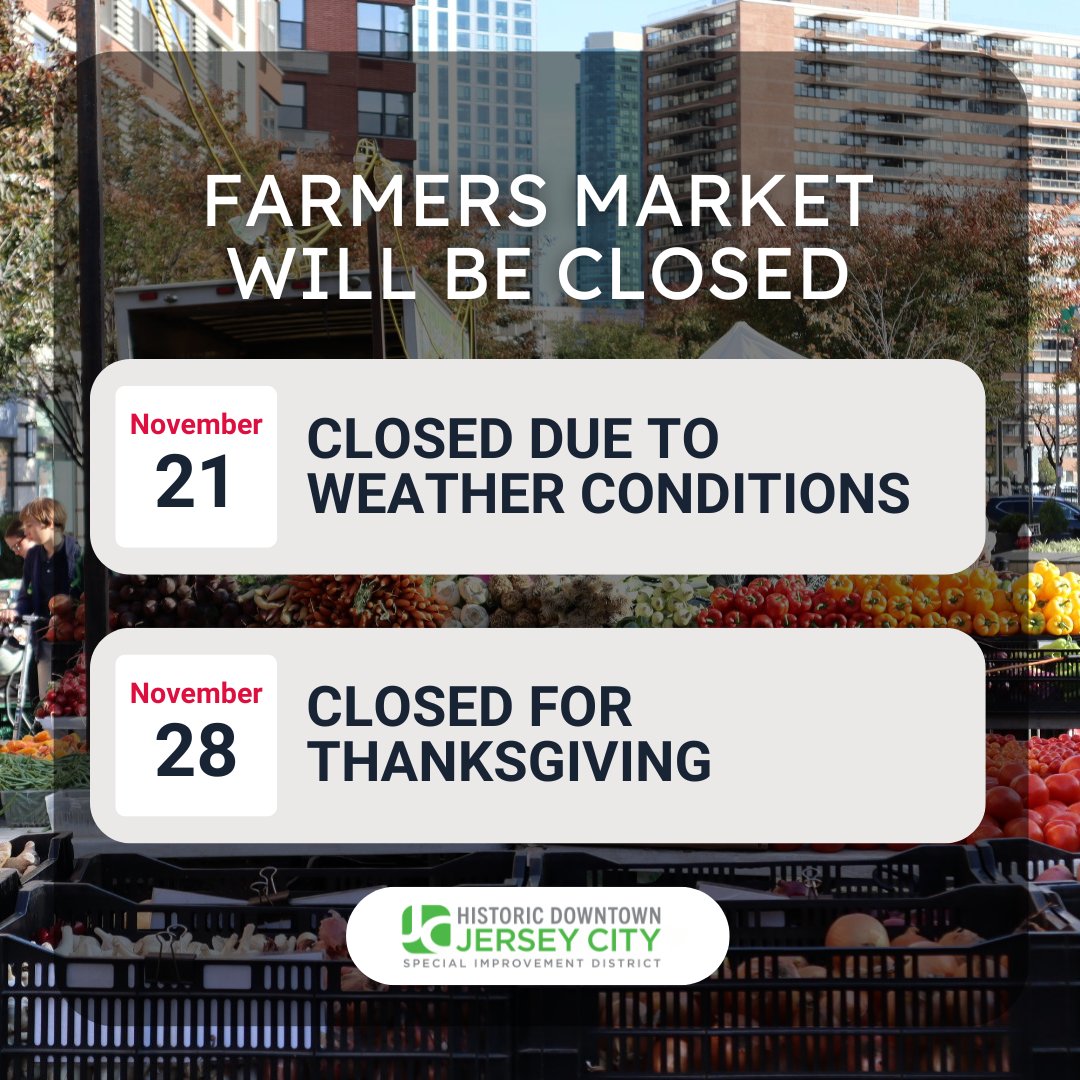 FARMERS MARKET WILL BE CLOSED

November
21

CLOSED DUE TO WEATHER CONDITIONS

November
28

CLOSED FOR THANKSGIVING

JC HISTORIC DOWNTOWN
JERSEY CITY
SPECIAL IMPROVEMENT DISTRICT